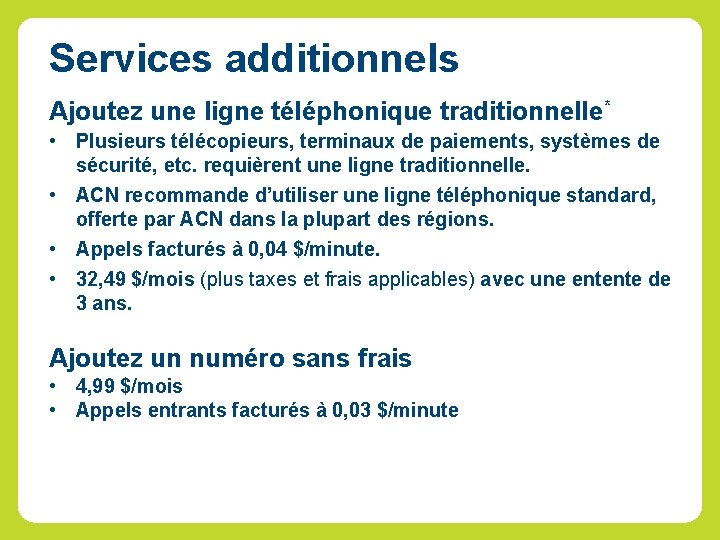 Services additionnels

Ajoutez une ligne téléphonique traditionnelle*

• Plusieurs télécopieurs, terminaux de paiements, systèmes de sécurité, etc. requièrent une ligne traditionnelle.
• ACN recommande d'utiliser une ligne téléphonique standard, offerte par ACN dans la plupart des régions.
• Appels facturés à 0,04 $/minute.
• 32,49 $/mois (plus taxes et frais applicables) avec une entente de 3 ans.

Ajoutez un numéro sans frais

• 4,99 $/mois
• Appels entrants facturés à 0,03 $/minute